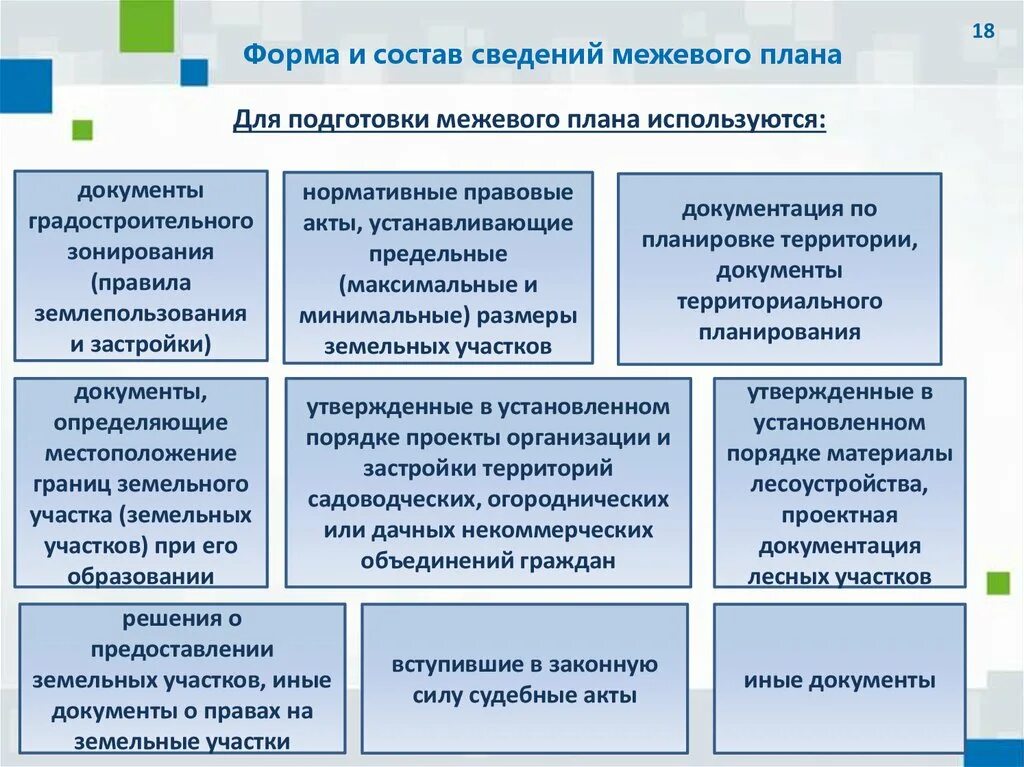 18

Форма и состав сведений межевого плана

Для подготовки межевого плана используются:

документы градостроительного зонирования (правила землепользования и застройки)

нормативные правовые акты, устанавливающие предельные (максимальные и минимальные) размеры земельных участков

документация по планировке территории, документы территориального планирования

документы, определяющие местоположение границ земельного участка (земельных участков) при его образовании

утвержденные в установленном порядке проекты организации и застройки территорий садоводческих, огороднических или дачных некоммерческих объединений граждан

утвержденные в установленном порядке материалы лесоустройства, проектная документация лесных участков

решения о предоставлении земельных участков, иные документы о правах на земельные участки

вступившие в законную силу судебные акты

иные документы